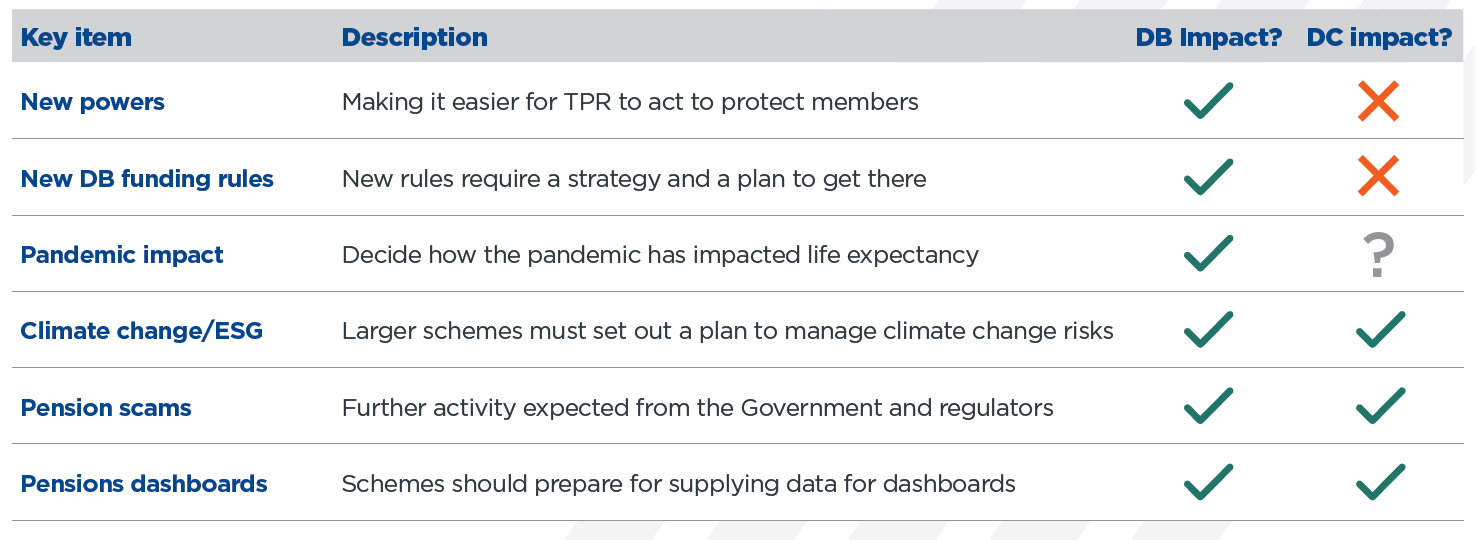 | Key item | Description | DB Impact? | DC impact? |
|---|---|---|---|
| New powers | Making it easier for TPR to act to protect members | ✓ | ✗ |
| New DB funding rules | New rules require a strategy and a plan to get there | ✓ | ✗ |
| Pandemic impact | Decide how the pandemic has impacted life expectancy | ✓ | ? |
| Climate change/ESG | Larger schemes must set out a plan to manage climate change risks | ✓ | ✓ |
| Pension scams | Further activity expected from the Government and regulators | ✓ | ✓ |
| Pensions dashboards | Schemes should prepare for supplying data for dashboards | ✓ | ✓ |